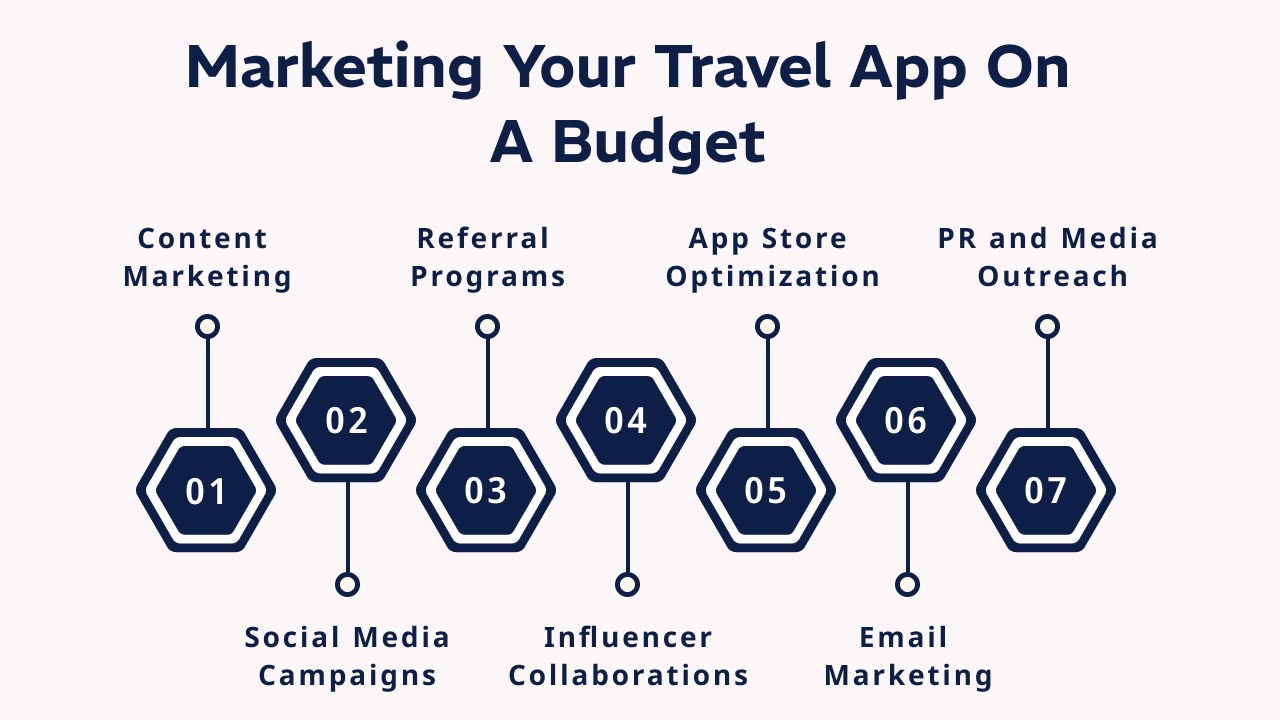 Marketing Your Travel App On A Budget

01
Content Marketing

02
Social Media Campaigns

03
Referral Programs

04
Influencer Collaborations

05
App Store Optimization

06
Email Marketing

07
PR and Media Outreach